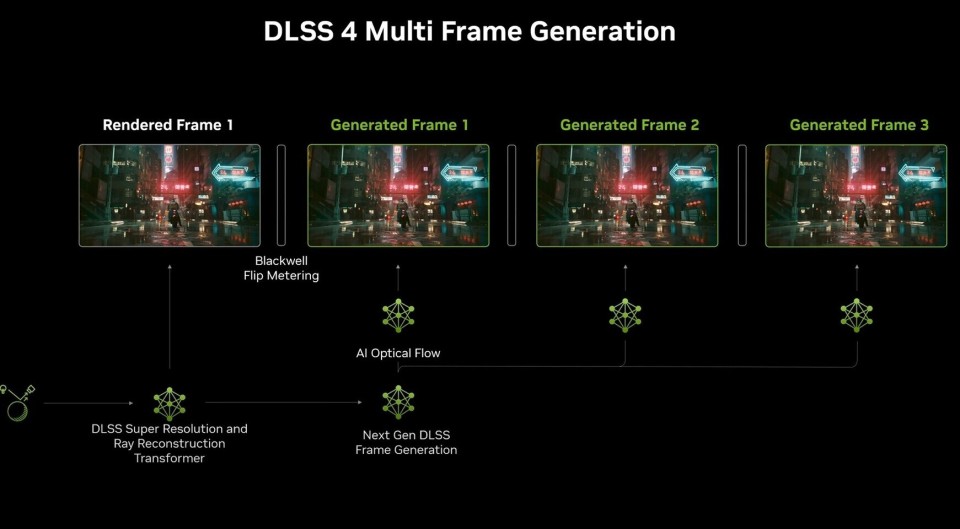 DLSS 4 Multi Frame Generation

Rendered Frame 1

Generated Frame 1

Generated Frame 2

Generated Frame 3

Blackwell Flip Metering

AI Optical Flow

DLSS Super Resolution and Ray Reconstruction Transformer

Next Gen DLSS Frame Generation